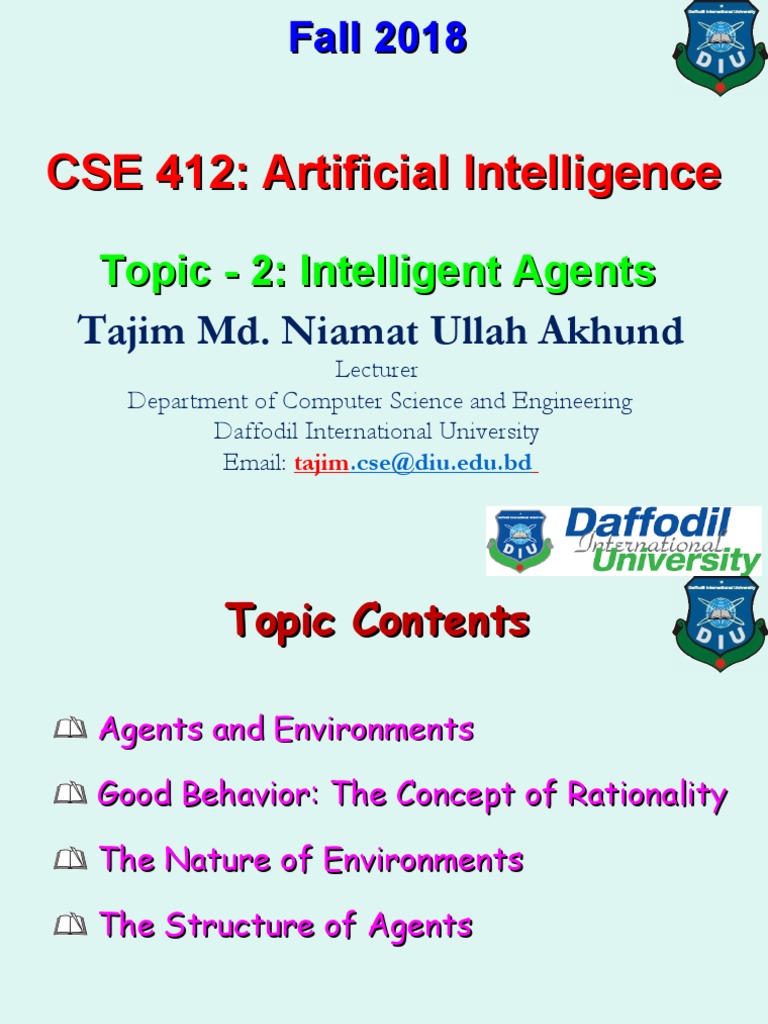 Fall 2018

Daffodil International University
DIU

CSE 412: Artificial Intelligence

Topic - 2: Intelligent Agents

Tajim Md. Niamat Ullah Akhund

Lecturer
Department of Computer Science and Engineering
Daffodil International University
Email: tajim.cse@diu.edu.bd

DIU
Daffodil International University

Topic Contents

Daffodil International University
DIU

Agents and Environments

Good Behavior: The Concept of Rationality

The Nature of Environments

The Structure of Agents